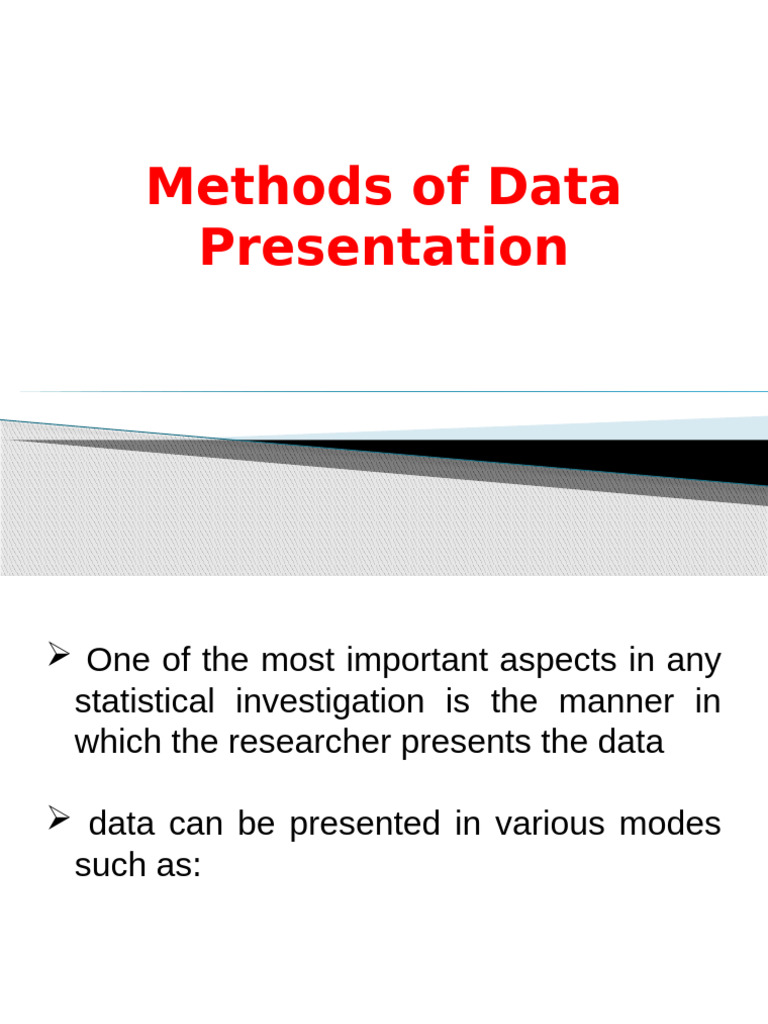 Methods of Data Presentation

➢ One of the most important aspects in any statistical investigation is the manner in which the researcher presents the data

➢ data can be presented in various modes such as: